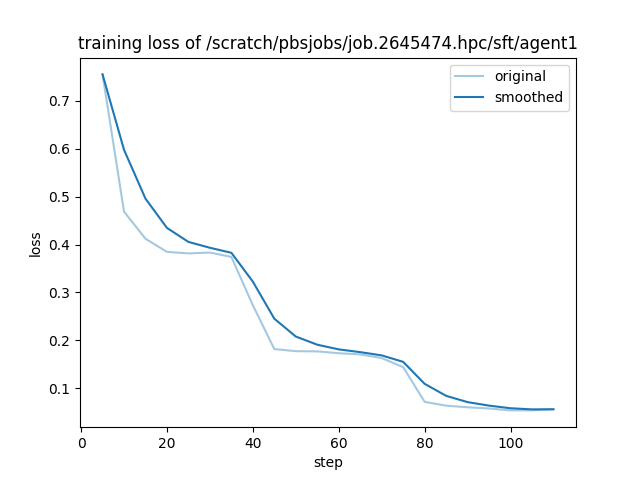 training loss of /scratch/pbsjobs/job.2645474.hpc/sft/agent1

original
smoothed

loss

0.7
0.6
0.5
0.4
0.3
0.2
0.1

0
20
40
60
80
100

step